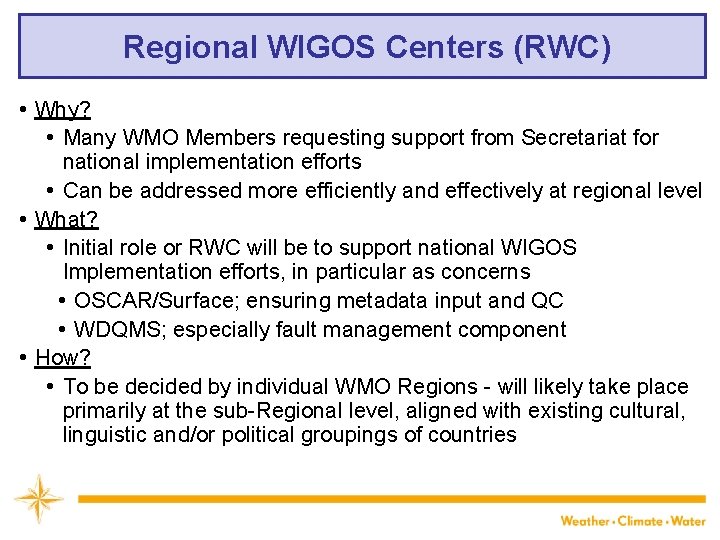 Regional WIGOS Centers (RWC)

• Why?
• Many WMO Members requesting support from Secretariat for national implementation efforts
• Can be addressed more efficiently and effectively at regional level
• What?
• Initial role or RWC will be to support national WIGOS Implementation efforts, in particular as concerns
• OSCAR/Surface; ensuring metadata input and QC
• WDQMS; especially fault management component
• How?
• To be decided by individual WMO Regions - will likely take place primarily at the sub-Regional level, aligned with existing cultural, linguistic and/or political groupings of countries

Weather • Climate • Water